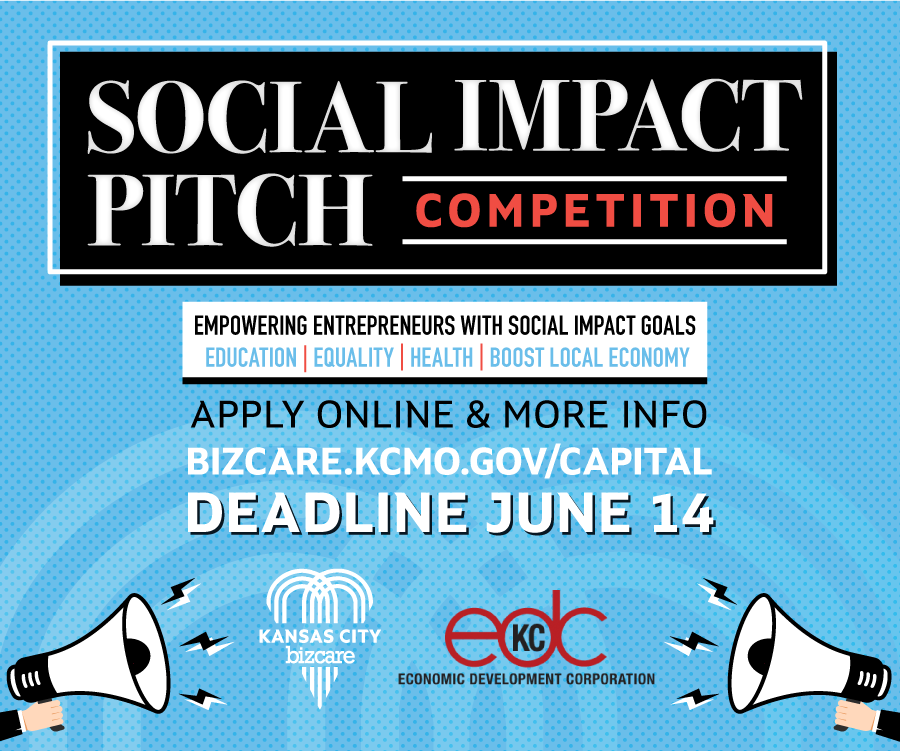 SOCIAL IMPACT PITCH COMPETITION

EMPOWERING ENTREPRENEURS WITH SOCIAL IMPACT GOALS
EDUCATION | EQUALITY | HEALTH | BOOST LOCAL ECONOMY

APPLY ONLINE & MORE INFO
BIZCARE.KCMO.GOV/CAPITAL
DEADLINE JUNE 14

KANSAS CITY bizcare

edc KC
ECONOMIC DEVELOPMENT CORPORATION